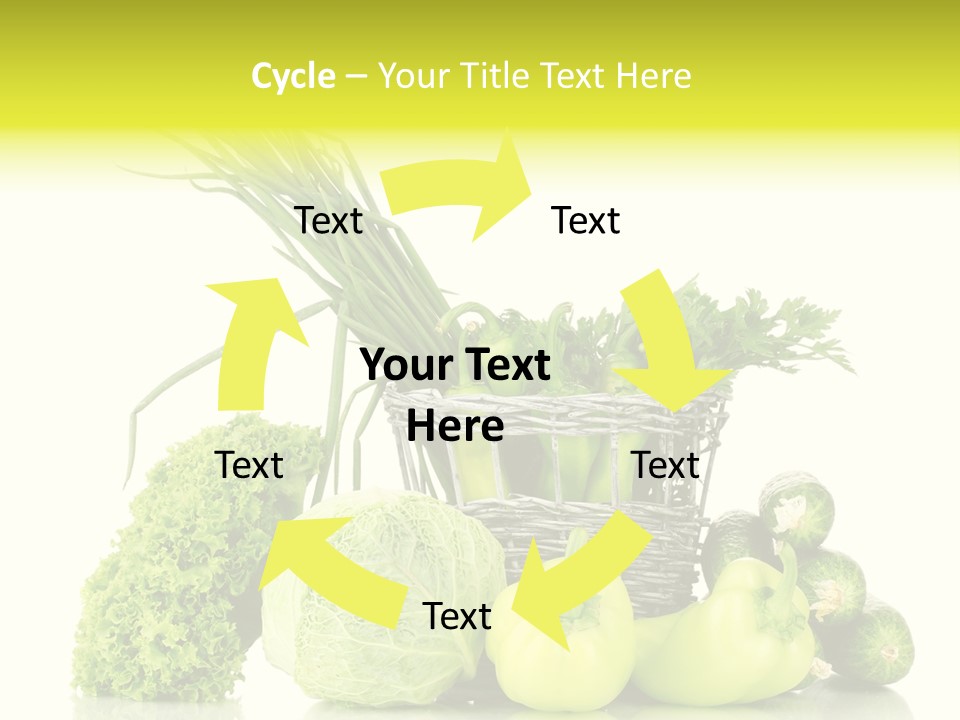 Cycle – Your Title Text Here

Text

Text

Your Text Here

Text

Text

Text